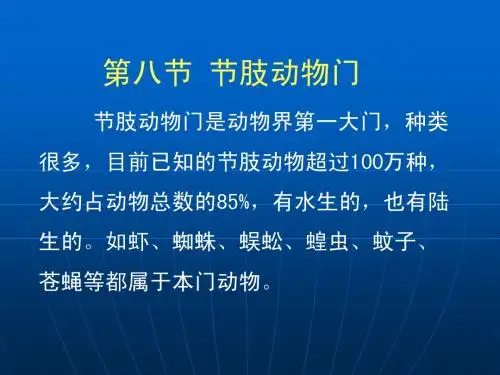 第八节 节肢动物门

节肢动物门是动物界第一大门，种类很多，目前已知的节肢动物超过100万种，大约占动物总数的85%，有水生的，也有陆生的。如虾、蜘蛛、蜈蚣、蝗虫、蚊子、苍蝇等都属于本门动物。